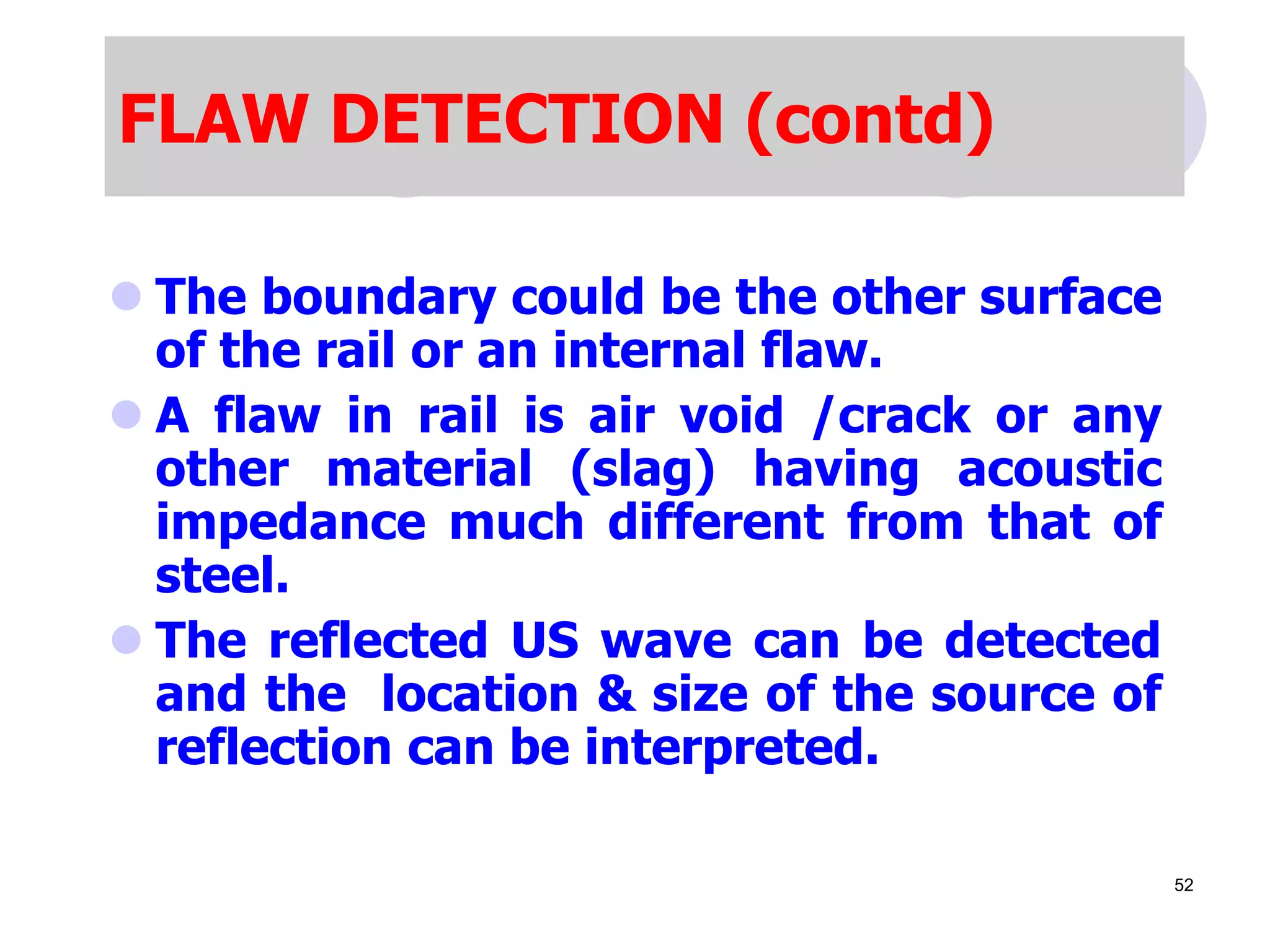 FLAW DETECTION (contd)

The boundary could be the other surface of the rail or an internal flaw.

A flaw in rail is air void /crack or any other material (slag) having acoustic impedance much different from that of steel.

The reflected US wave can be detected and the location & size of the source of reflection can be interpreted.

52